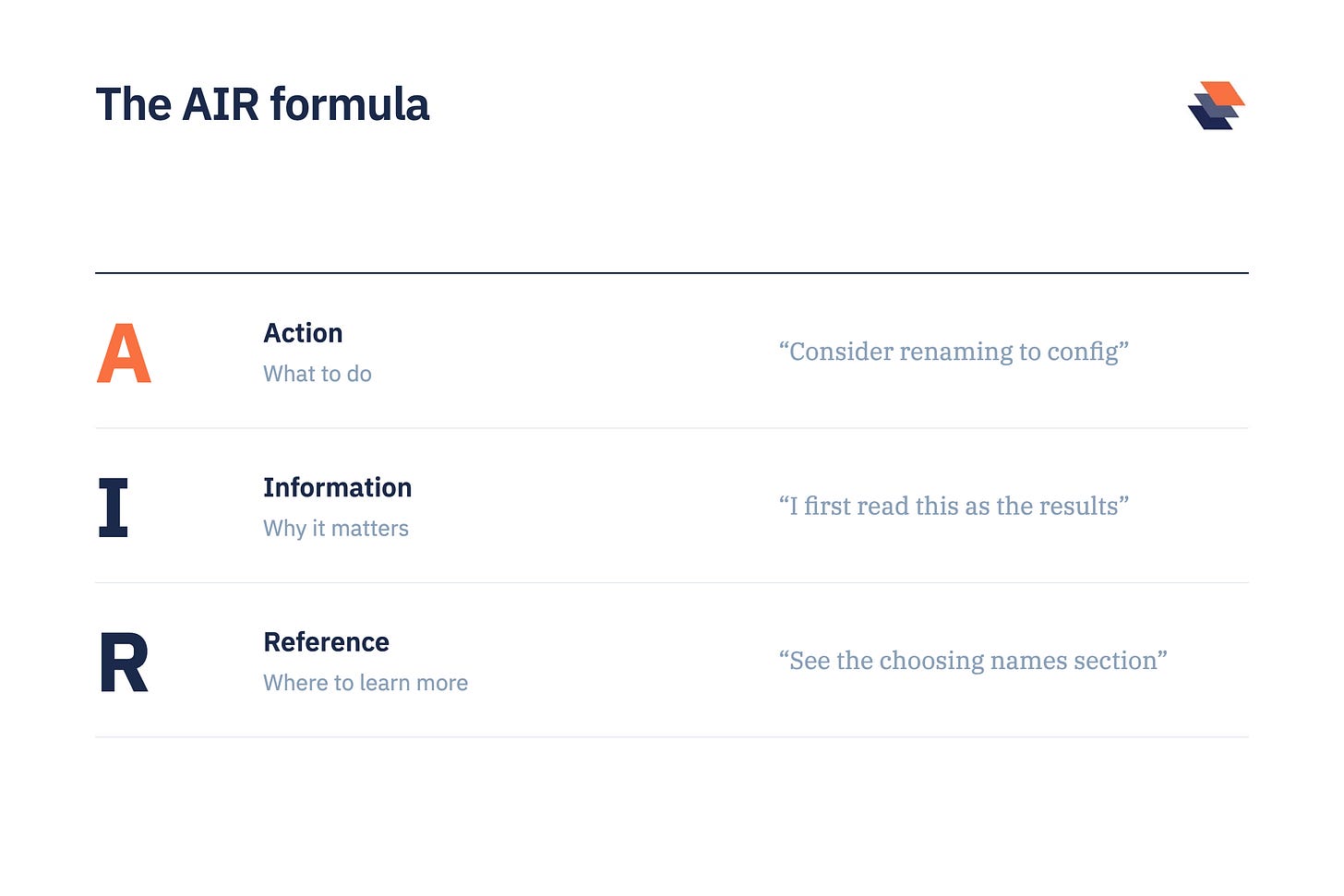 The AIR formula

A

Action
What to do

“Consider renaming to config”

I

Information
Why it matters

“I first read this as the results”

R

Reference
Where to learn more

“See the choosing names section”